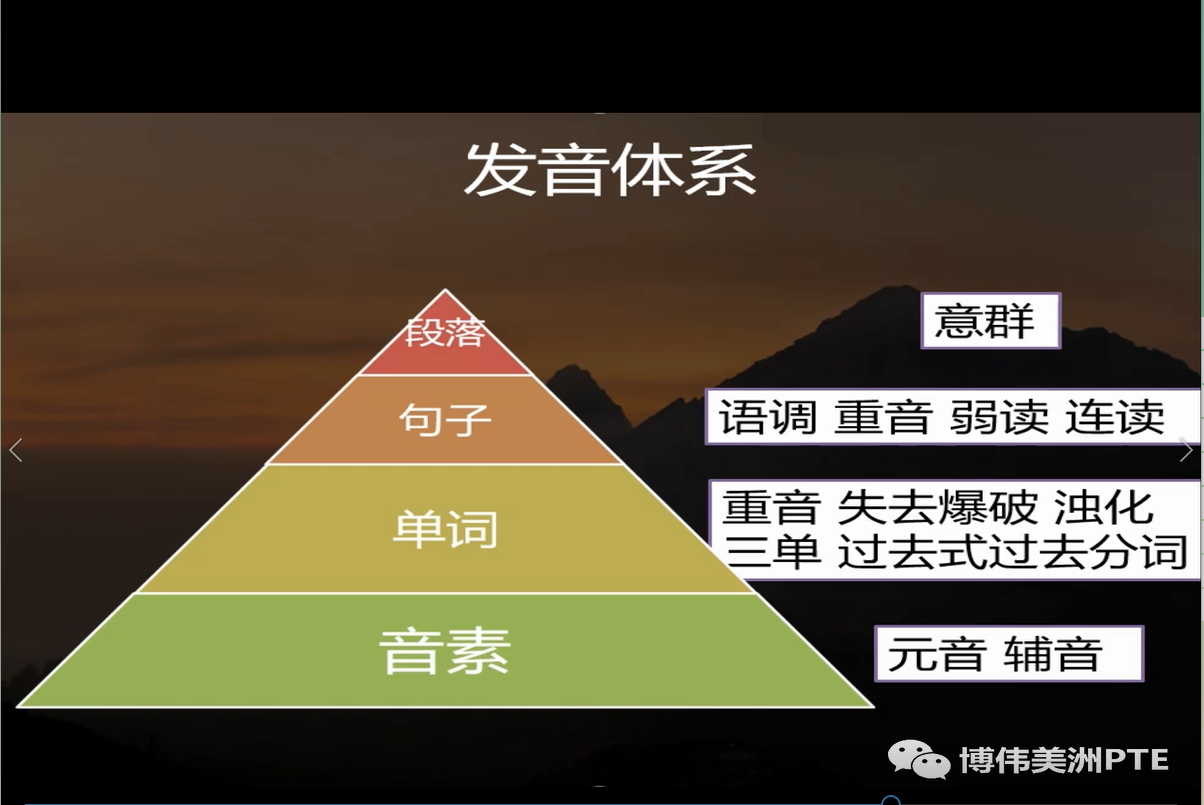 发音体系

段落

意群

句子

语调 重音 弱读 连读

单词

重音 失去爆破 浊化
三单 过去式过去分词

音素

元音 辅音

博伟美洲PTE